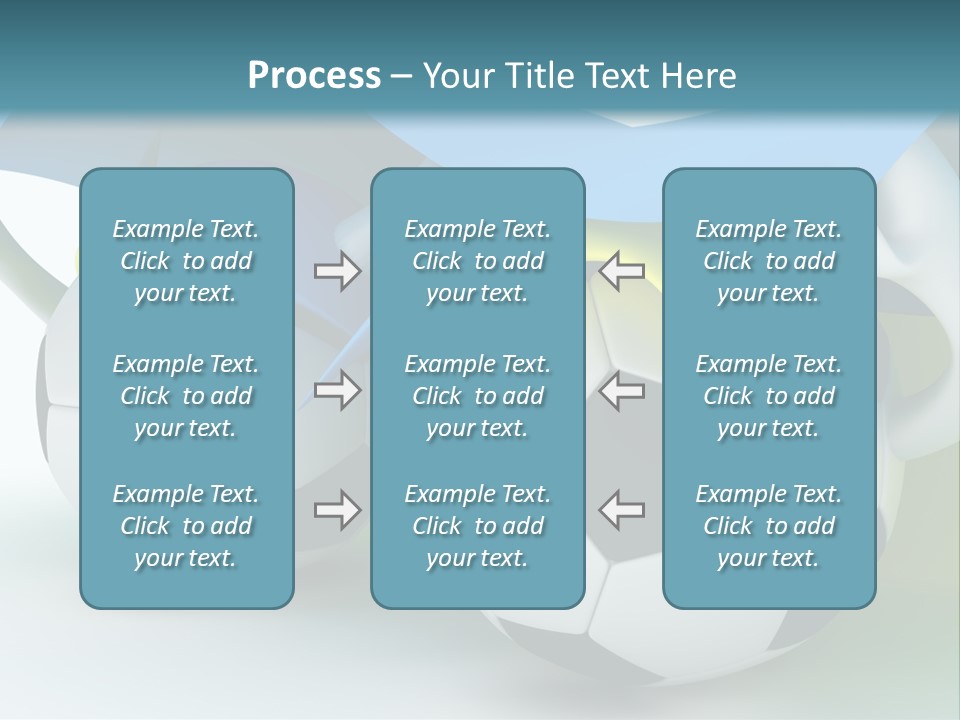 Process – Your Title Text Here

Example Text. Click to add your text.

Example Text. Click to add your text.

Example Text. Click to add your text.

Example Text. Click to add your text.

Example Text. Click to add your text.

Example Text. Click to add your text.

Example Text. Click to add your text.

Example Text. Click to add your text.

Example Text. Click to add your text.